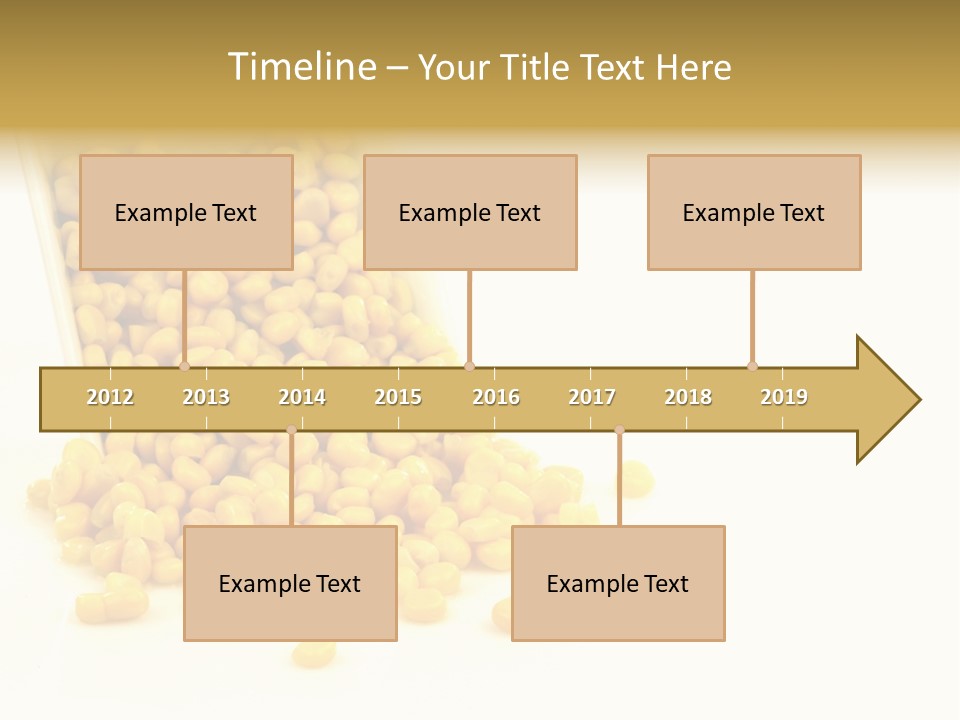 Timeline – Your Title Text Here

Example Text

Example Text

Example Text

2012 2013 2014 2015 2016 2017 2018 2019

Example Text

Example Text